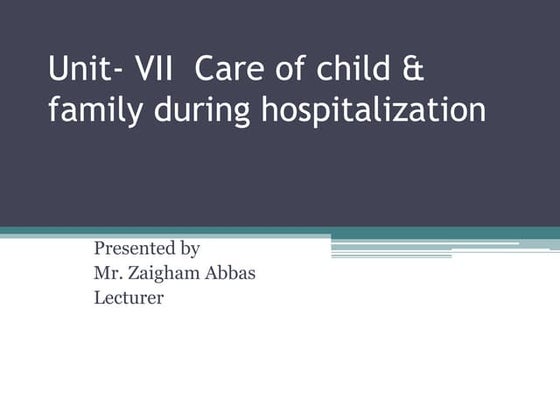 Unit- VII Care of child & family during hospitalization

Presented by
Mr. Zaigham Abbas
Lecturer